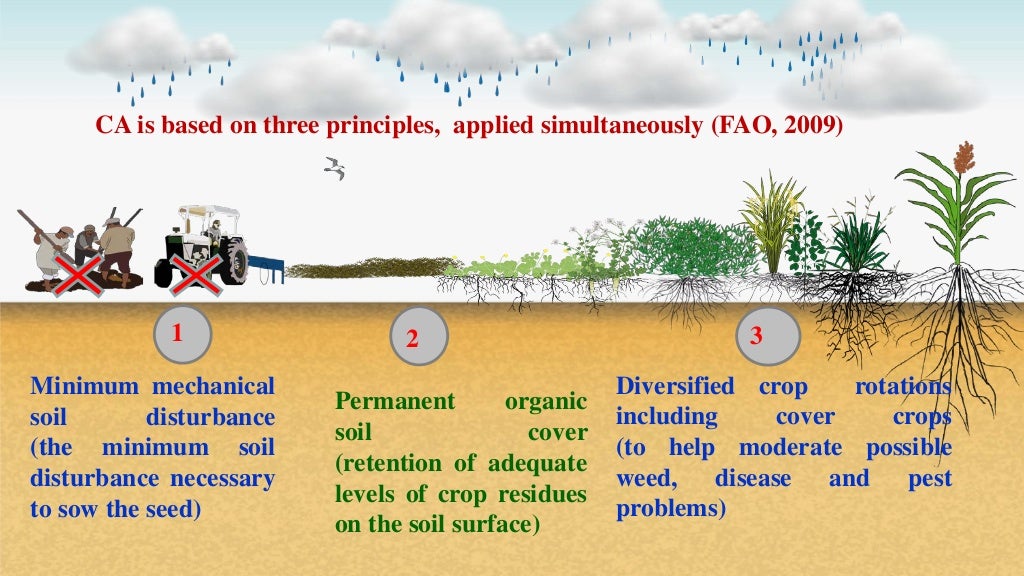 CA is based on three principles, applied simultaneously (FAO, 2009)

1

Minimum mechanical soil disturbance (the minimum soil disturbance necessary to sow the seed)

2

Permanent organic soil cover (retention of adequate levels of crop residues on the soil surface)

3

Diversified crop rotations including cover crops (to help moderate possible weed, disease and pest problems)